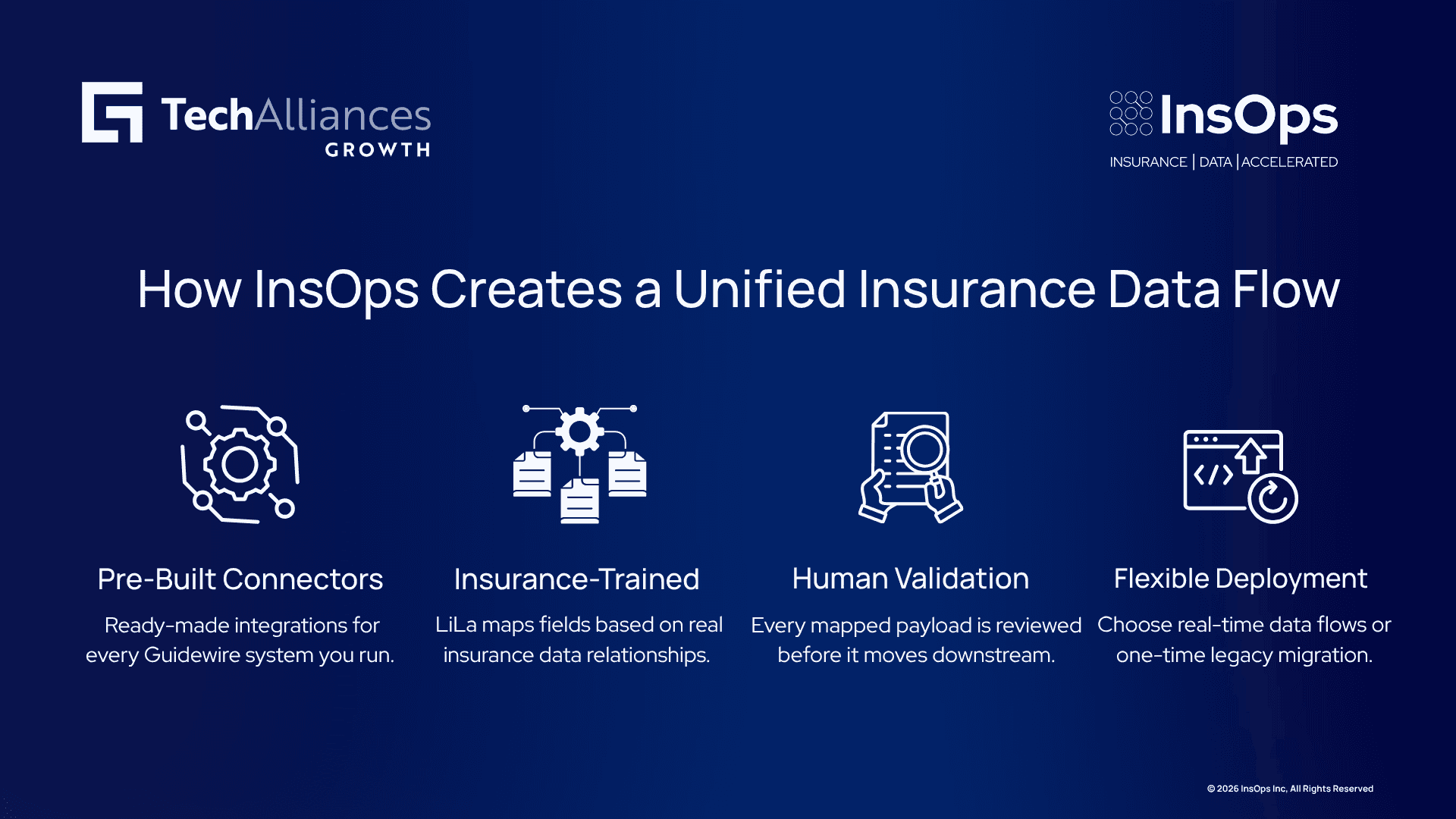 TechAlliances GROWTH

InsOps
INSURANCE | DATA | ACCELERATED

How InsOps Creates a Unified Insurance Data Flow

Pre-Built Connectors
Ready-made integrations for every Guidewire system you run.

Insurance-Trained
LiLa maps fields based on real insurance data relationships.

Human Validation
Every mapped payload is reviewed before it moves downstream.

Flexible Deployment
Choose real-time data flows or one-time legacy migration.

© 2026 InsOps Inc, All Rights Reserved